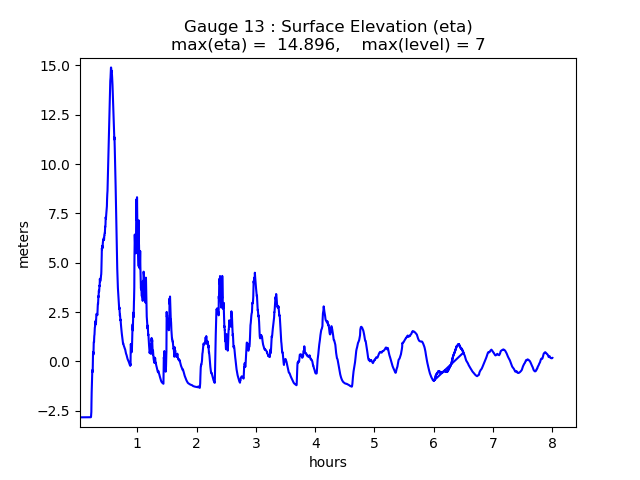 Gauge 13 : Surface Elevation (eta)
max(eta) = 14.896, max(level) = 7

15.0
12.5
10.0
7.5
5.0
2.5
0.0
−2.5

meters

1 2 3 4 5 6 7 8

hours